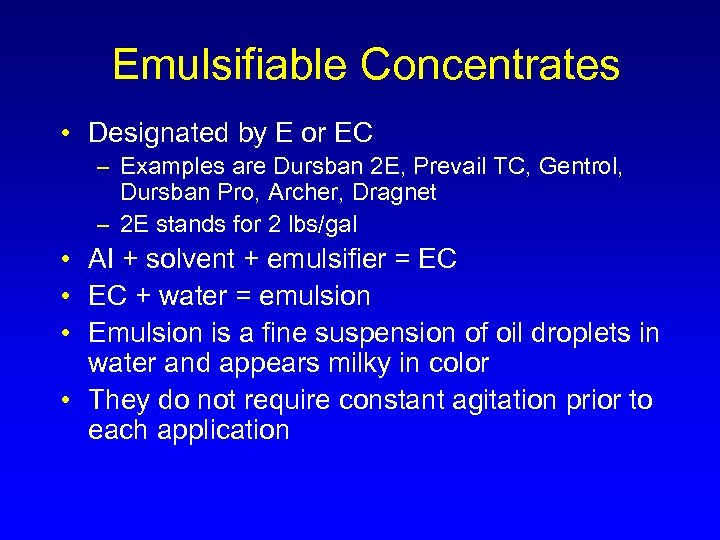 Emulsifiable Concentrates

• Designated by E or EC
  – Examples are Dursban 2E, Prevail TC, Gentrol, Dursban Pro, Archer, Dragnet
  – 2E stands for 2 lbs/gal
• AI + solvent + emulsifier = EC
• EC + water = emulsion
• Emulsion is a fine suspension of oil droplets in water and appears milky in color
• They do not require constant agitation prior to each application